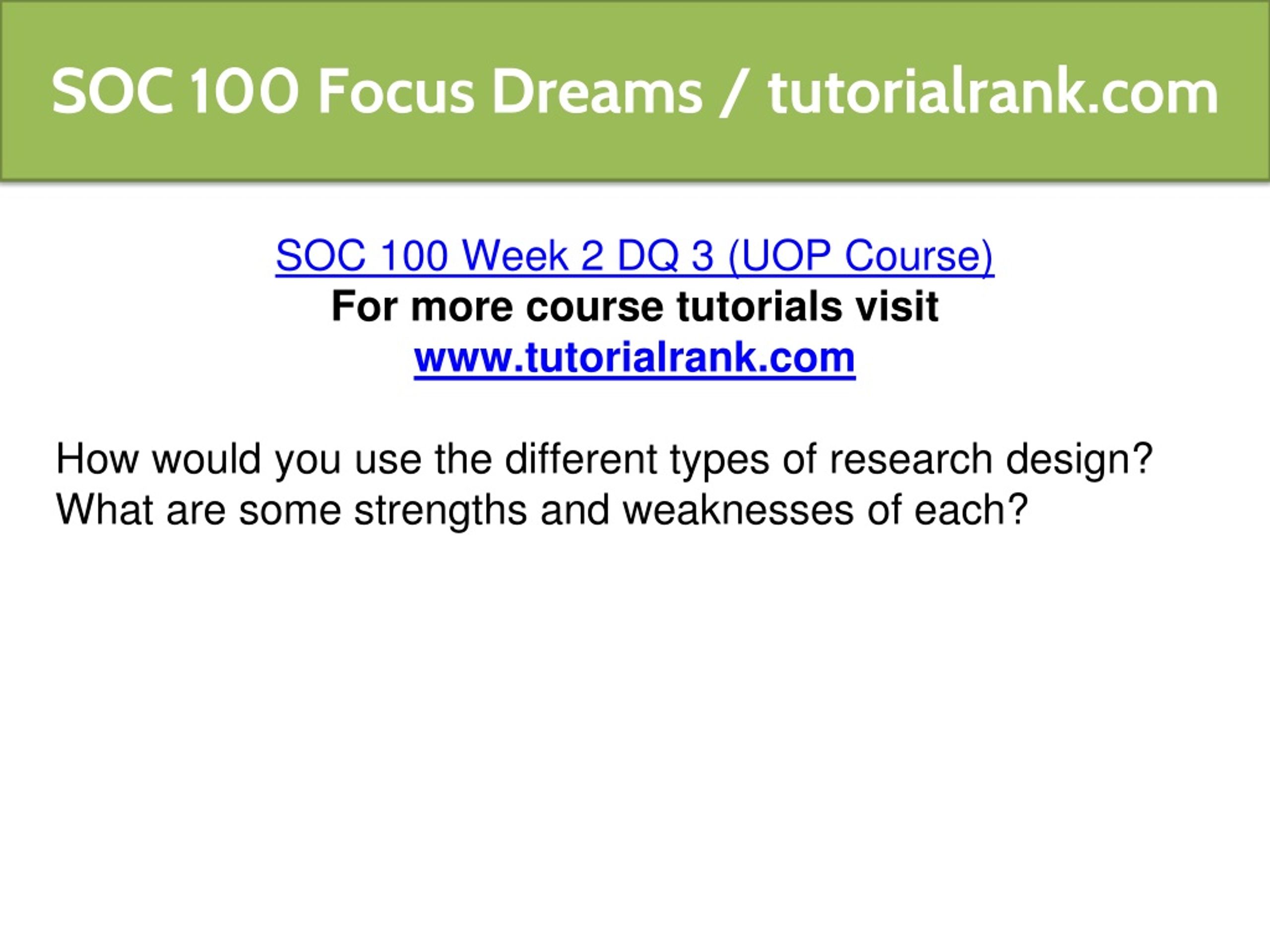 SOC 100 Focus Dreams / tutorialrank.com

SOC 100 Week 2 DQ 3 (UOP Course)
For more course tutorials visit
www.tutorialrank.com

How would you use the different types of research design? What are some strengths and weaknesses of each?